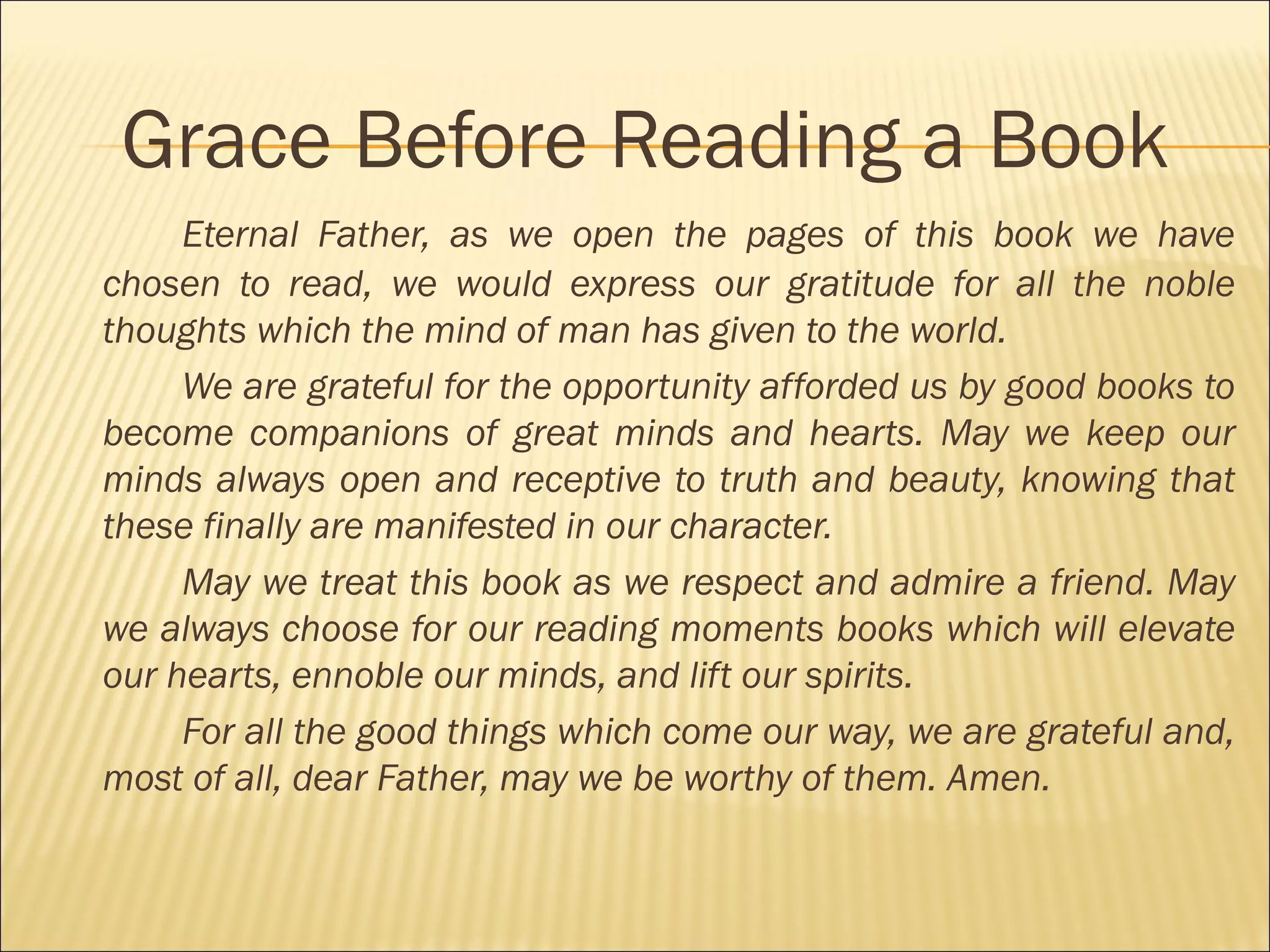 Grace Before Reading a Book

Eternal Father, as we open the pages of this book we have chosen to read, we would express our gratitude for all the noble thoughts which the mind of man has given to the world.

We are grateful for the opportunity afforded us by good books to become companions of great minds and hearts. May we keep our minds always open and receptive to truth and beauty, knowing that these finally are manifested in our character.

May we treat this book as we respect and admire a friend. May we always choose for our reading moments books which will elevate our hearts, ennoble our minds, and lift our spirits.

For all the good things which come our way, we are grateful and, most of all, dear Father, may we be worthy of them. Amen.